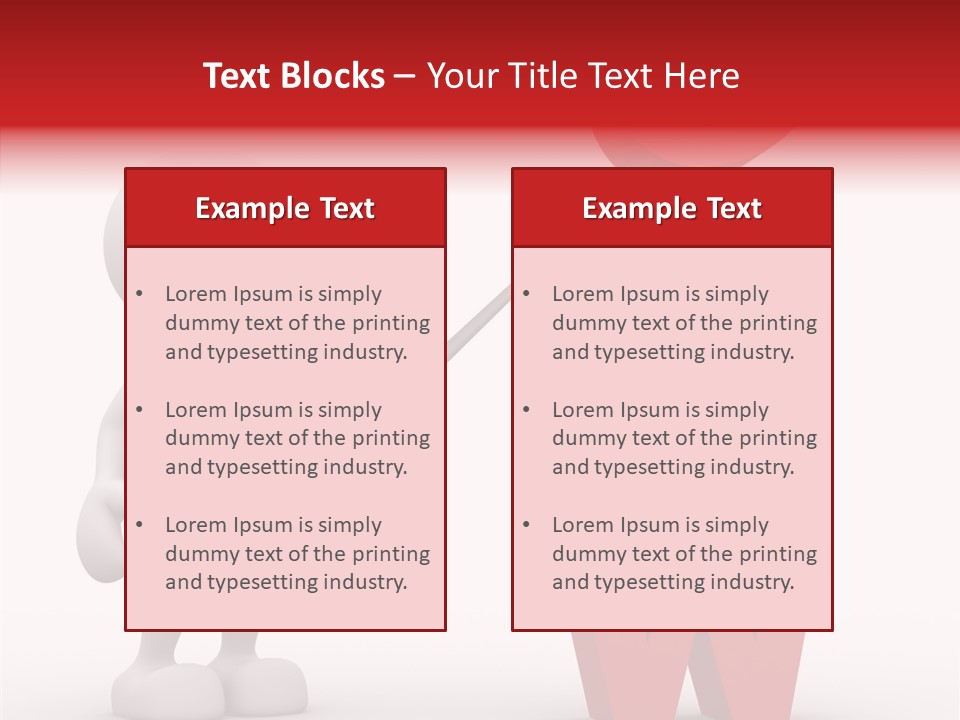 Text Blocks – Your Title Text Here

Example Text

• Lorem Ipsum is simply dummy text of the printing and typesetting industry.

• Lorem Ipsum is simply dummy text of the printing and typesetting industry.

• Lorem Ipsum is simply dummy text of the printing and typesetting industry.

Example Text

• Lorem Ipsum is simply dummy text of the printing and typesetting industry.

• Lorem Ipsum is simply dummy text of the printing and typesetting industry.

• Lorem Ipsum is simply dummy text of the printing and typesetting industry.